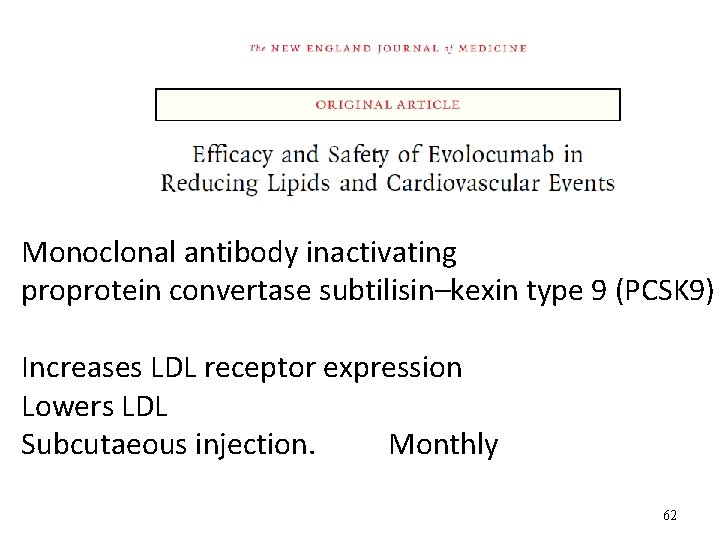 The NEW ENGLAND JOURNAL of MEDICINE

ORIGINAL ARTICLE

Efficacy and Safety of Evolocumab in Reducing Lipids and Cardiovascular Events

Monoclonal antibody inactivating
proprotein convertase subtilisin–kexin type 9 (PCSK9)

Increases LDL receptor expression
Lowers LDL
Subcutaeous injection. Monthly

62